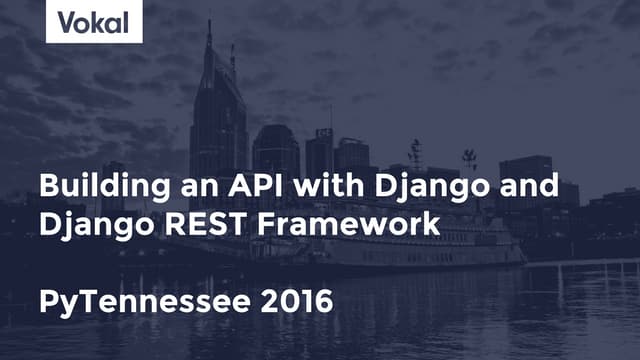 Vokal

Building an API with Django and Django REST Framework

PyTennessee 2016